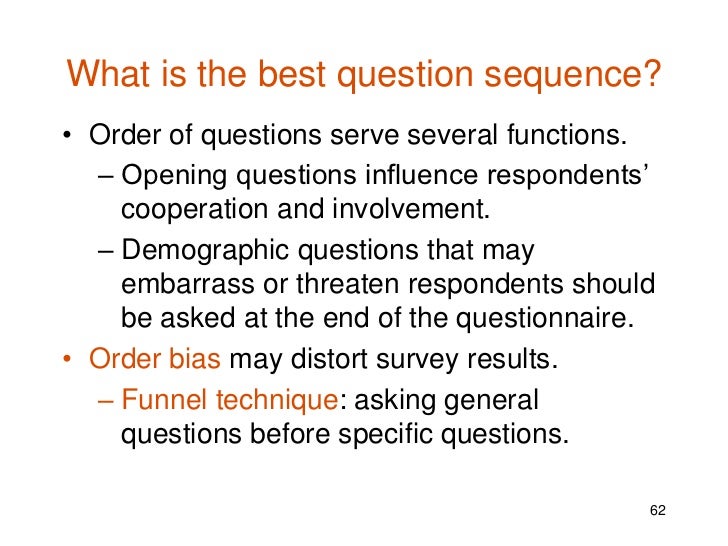 What is the best question sequence?

• Order of questions serve several functions.
– Opening questions influence respondents' cooperation and involvement.
– Demographic questions that may embarrass or threaten respondents should be asked at the end of the questionnaire.
• Order bias may distort survey results.
– Funnel technique: asking general questions before specific questions.

62